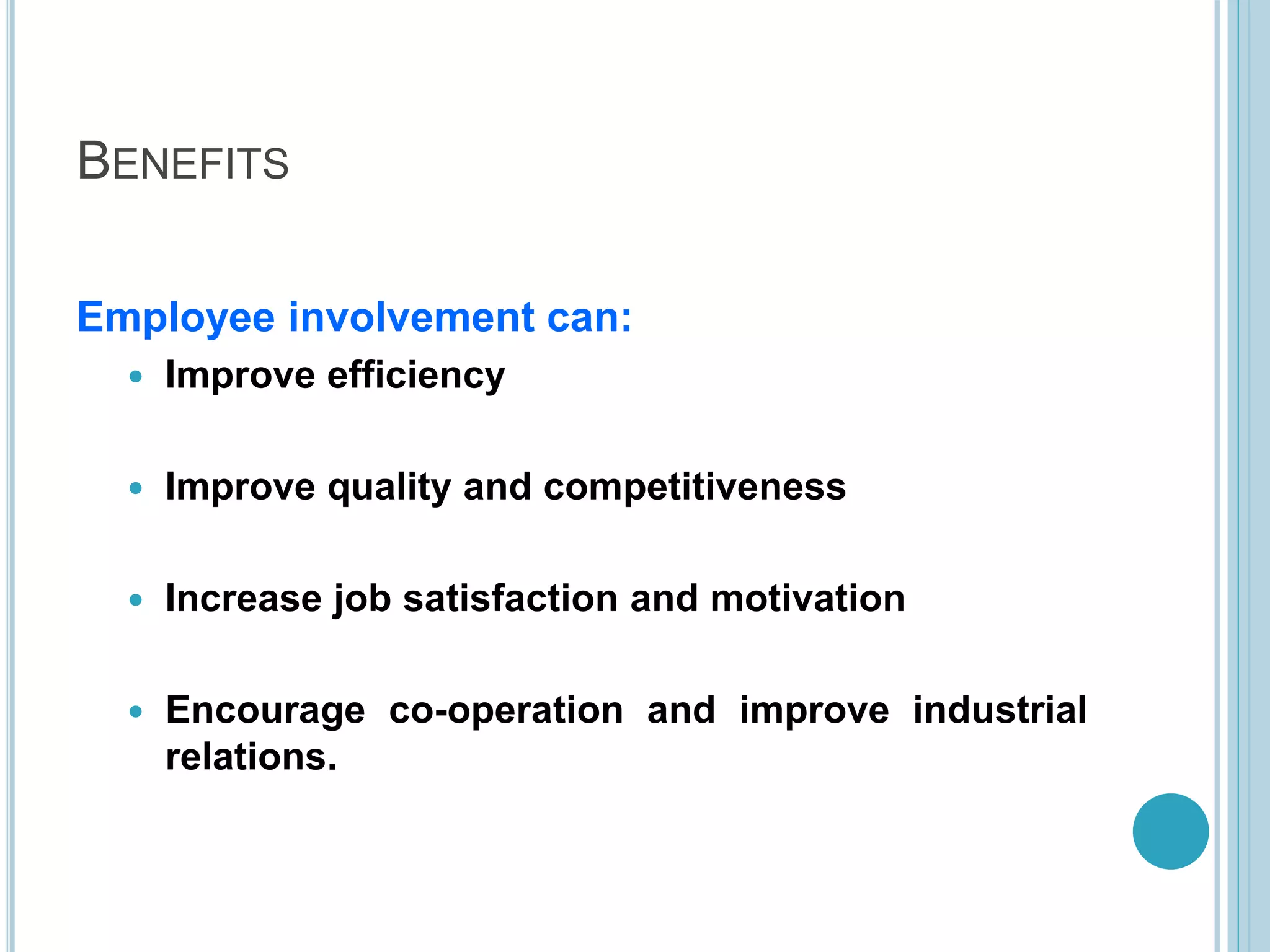 BENEFITS

Employee involvement can:

- Improve efficiency
- Improve quality and competitiveness
- Increase job satisfaction and motivation
- Encourage co-operation and improve industrial relations.